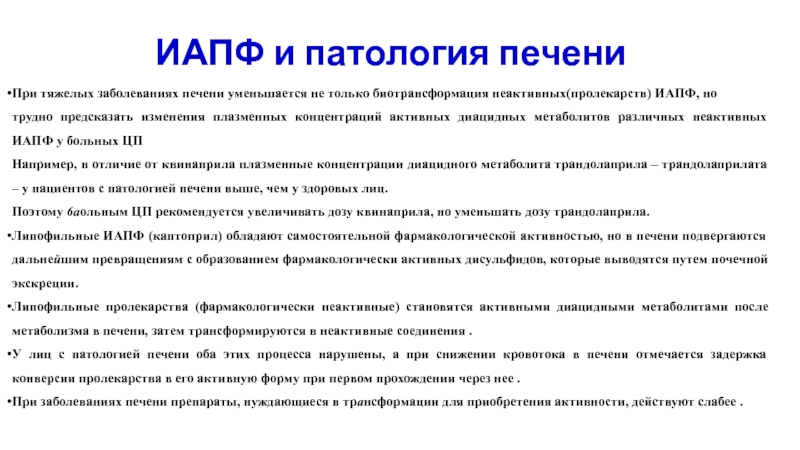 ИАПФ и патология печени

•При тяжелых заболеваниях печени уменьшается не только биотрансформация неактивных(пролекарств) ИАПФ, но трудно предсказать изменения плазменных концентраций активных диацидных метаболитов различных неактивных ИАПФ у больных ЦП

Например, в отличие от квинаприла плазменные концентрации диацидного метаболита трандолаприла – трандолаприлата – у пациентов с патологией печени выше, чем у здоровых лиц.

Поэтому баольным ЦП рекомендуется увеличивать дозу квинаприла, но уменьшать дозу трандолаприла.

•Липофильные ИАПФ (каптоприл) обладают самостоятельной фармакологической активностью, но в печени подвергаются дальнейшим превращениям с образованием фармакологически активных дисульфидов, которые выводятся путем почечной экскреции.

•Липофильные пролекарства (фармакологически неактивные) становятся активными диацидными метаболитами после метаболизма в печени, затем трансформируются в неактивные соединения .

•У лиц с патологией печени оба этих процесса нарушены, а при снижении кровотока в печени отмечается задержка конверсии пролекарства в его активную форму при первом прохождении через нее .

•При заболеваниях печени препараты, нуждающиеся в трансформации для приобретения активности, действуют слабее .